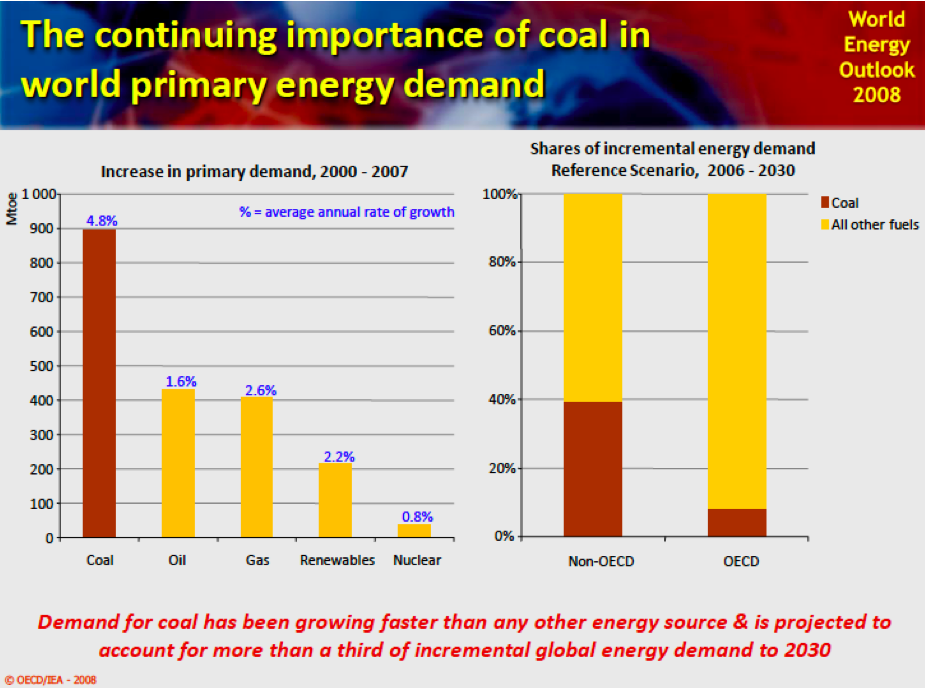 The continuing importance of coal in world primary energy demand

World Energy Outlook 2008

Increase in primary demand, 2000 - 2007

Mtoe

% = average annual rate of growth

1 000
900
800
700
600
500
400
300
200
100
0

4.8%
1.6%
2.6%
2.2%
0.8%

Coal
Oil
Gas
Renewables
Nuclear

Shares of incremental energy demand
Reference Scenario, 2006 - 2030

100%
80%
60%
40%
20%
0%

Coal
All other fuels

Non-OECD
OECD

Demand for coal has been growing faster than any other energy source & is projected to account for more than a third of incremental global energy demand to 2030

© OECD/IEA - 2008